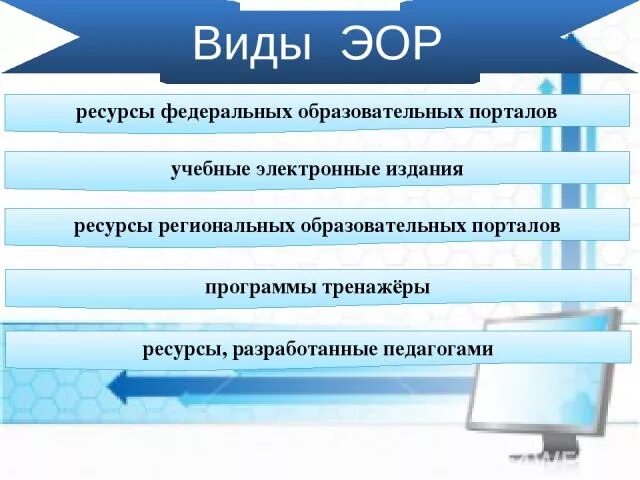 Виды ЭОР

ресурсы федеральных образовательных порталов

учебные электронные издания

ресурсы региональных образовательных порталов

программы тренажёры

ресурсы, разработанные педагогами